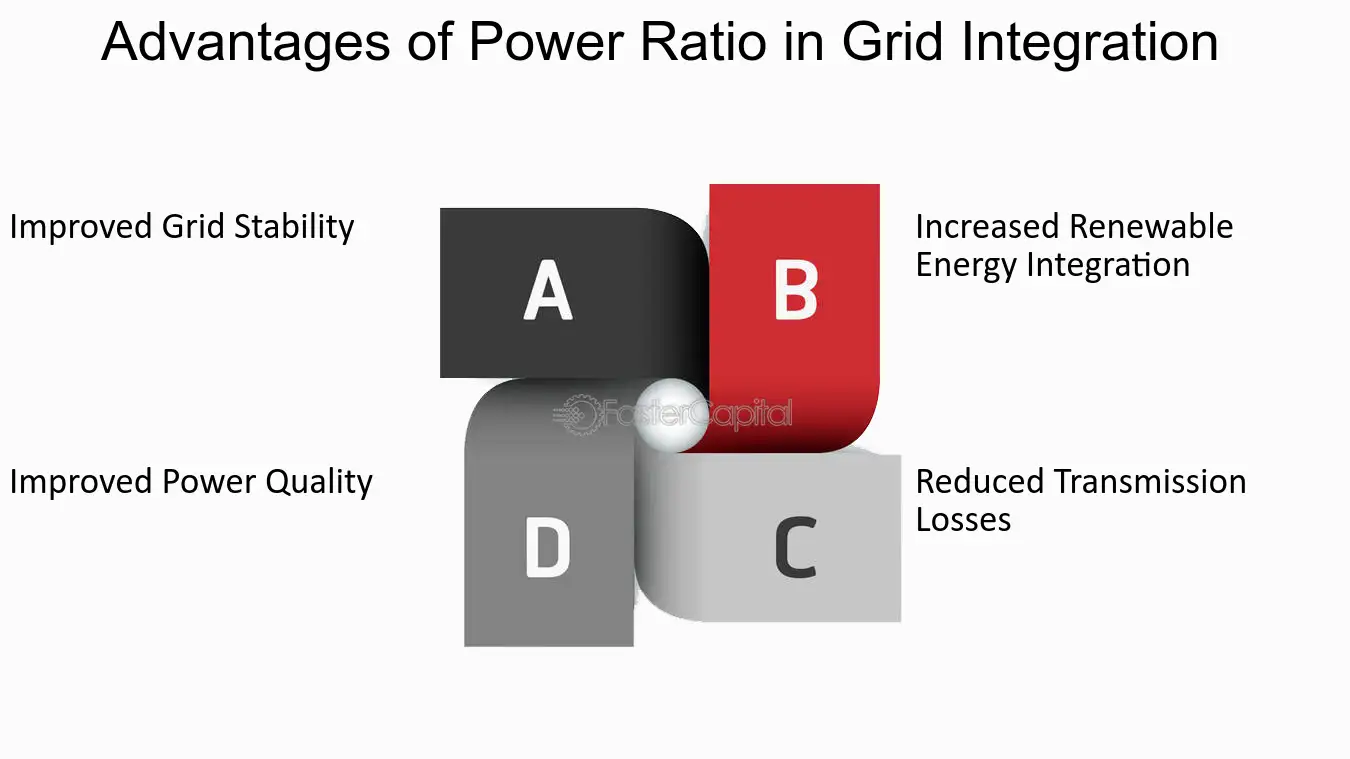 Advantages of Power Ratio in Grid Integration

Improved Grid Stability

A

B

Increased Renewable Energy Integration

FasterCapital

Improved Power Quality

D

C

Reduced Transmission Losses